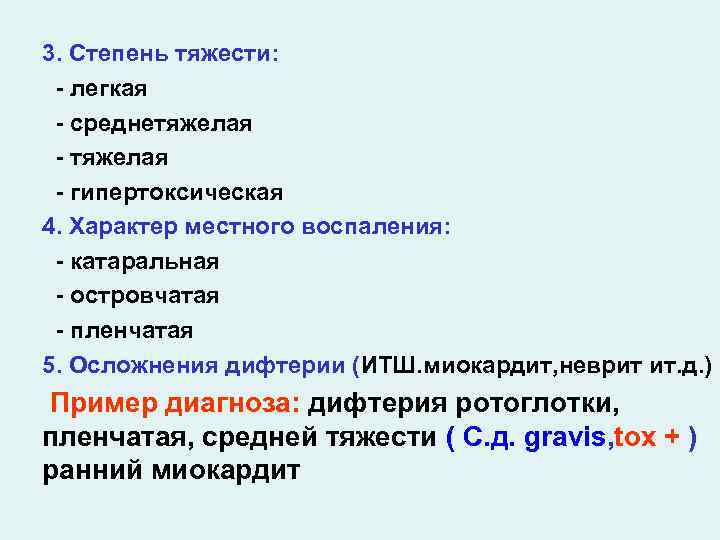 3. Степень тяжести:
- легкая
- среднетяжелая
- тяжелая
- гипертоксическая
4. Характер местного воспаления:
- катаральная
- островчатая
- пленчатая
5. Осложнения дифтерии (ИТШ.миокардит,неврит ит.д.)

Пример диагноза: дифтерия ротоглотки, пленчатая, средней тяжести ( С.д. gravis,tox + ) ранний миокардит